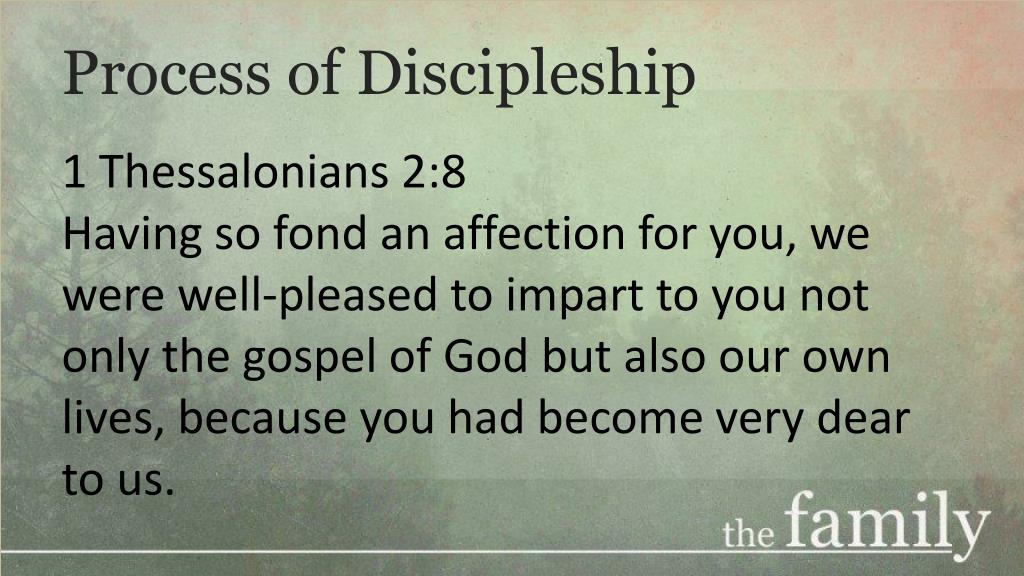 Process of Discipleship

1 Thessalonians 2:8
Having so fond an affection for you, we were well-pleased to impart to you not only the gospel of God but also our own lives, because you had become very dear to us.

the family